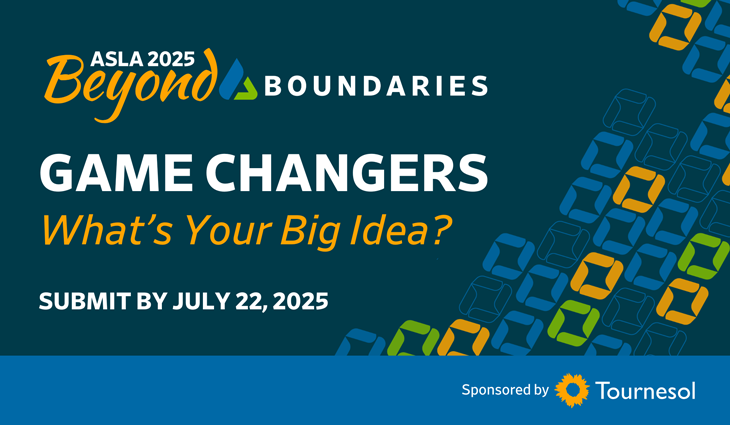 ASLA 2025 Beyond BOUNDARIES

GAME CHANGERS

What's Your Big Idea?

SUBMIT BY JULY 22, 2025

Sponsored by Tournesol